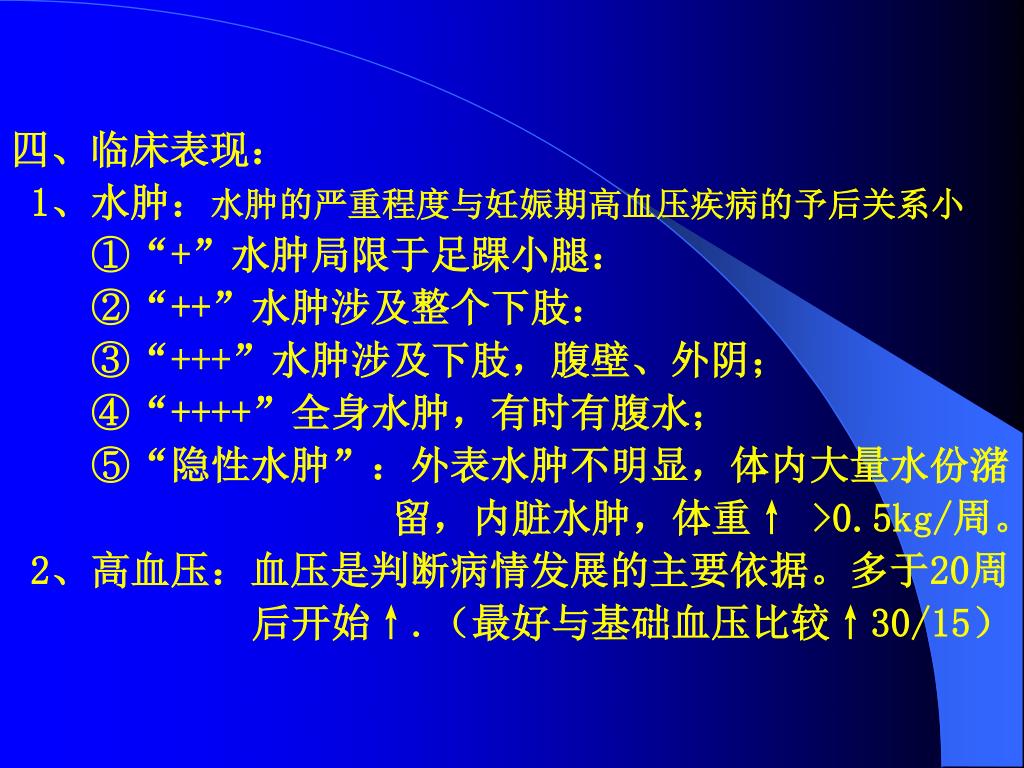 四、临床表现：

1、水肿：水肿的严重程度与妊娠期高血压疾病的予后关系小

①“+”水肿局限于足踝小腿：

②“++”水肿涉及整个下肢：

③“+++”水肿涉及下肢，腹壁、外阴；

④“++++”全身水肿，有时有腹水；

⑤“隐性水肿”：外表水肿不明显，体内大量水份潴留，内脏水肿，体重↑ >0.5kg/周。

2、高血压：血压是判断病情发展的主要依据。多于20周后开始↑.（最好与基础血压比较↑30/15）